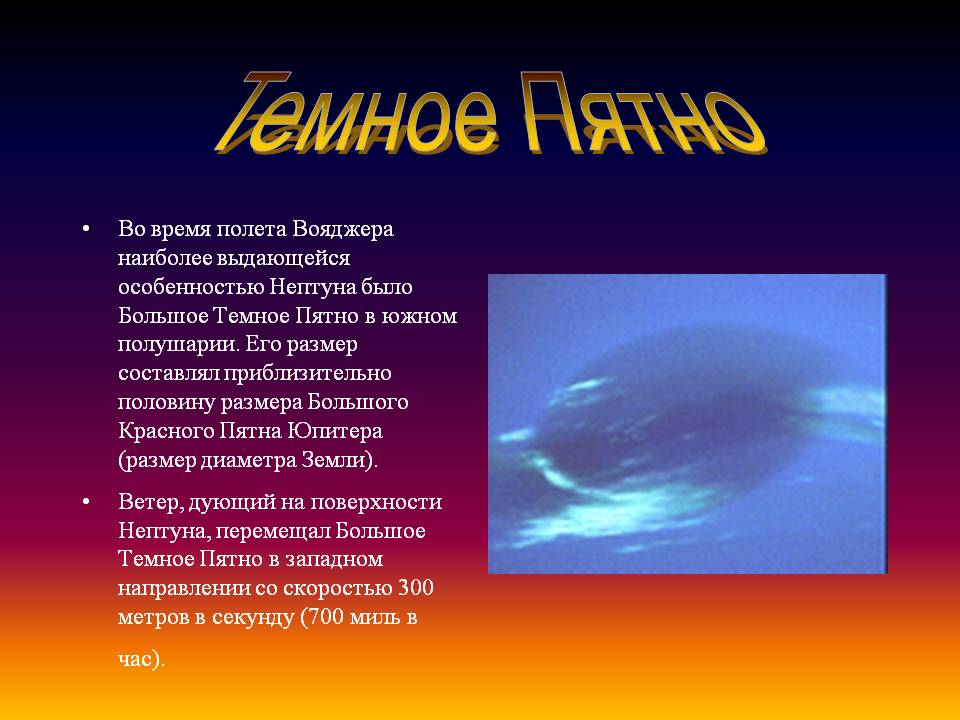 Темное Пятно

• Во время полета Вояджера наиболее выдающейся особенностью Нептуна было Большое Темное Пятно в южном полушарии. Его размер составлял приблизительно половину размера Большого Красного Пятна Юпитера (размер диаметра Земли).

• Ветер, дующий на поверхности Нептуна, перемещал Большое Темное Пятно в западном направлении со скоростью 300 метров в секунду (700 миль в час).